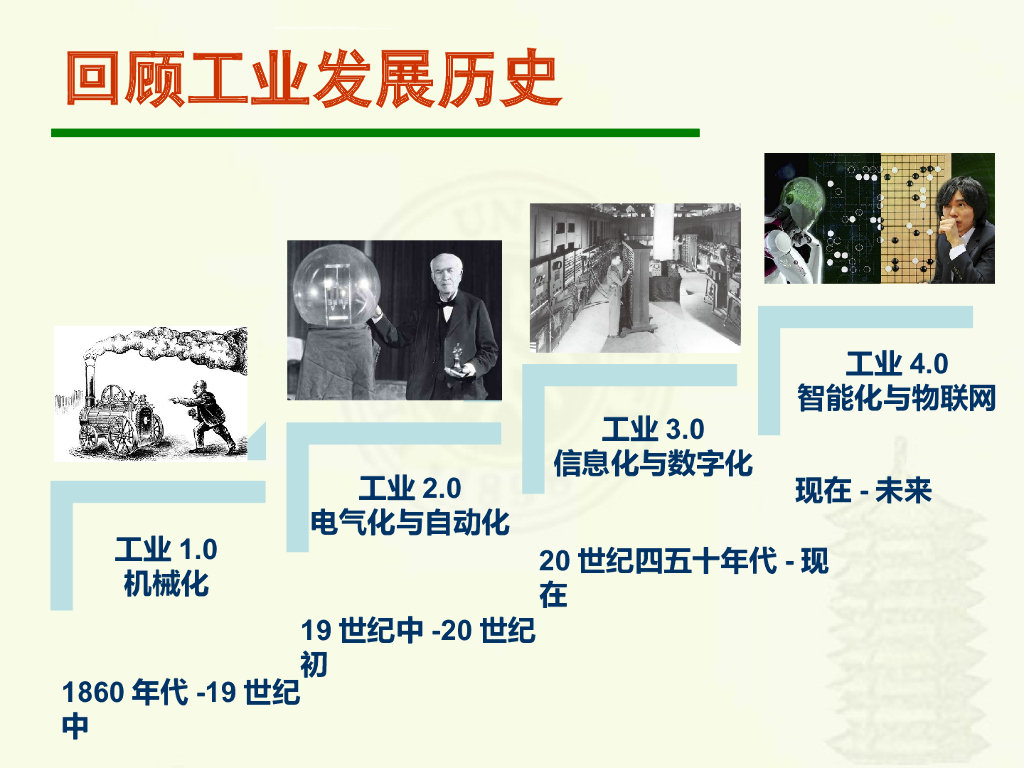 回顾工业发展历史

工业 1.0
机械化

1860 年代 -19 世纪中

工业 2.0
电气化与自动化

19 世纪中 -20 世纪初

工业 3.0
信息化与数字化

20 世纪四五十年代 - 现在

工业 4.0
智能化与物联网

现在 - 未来